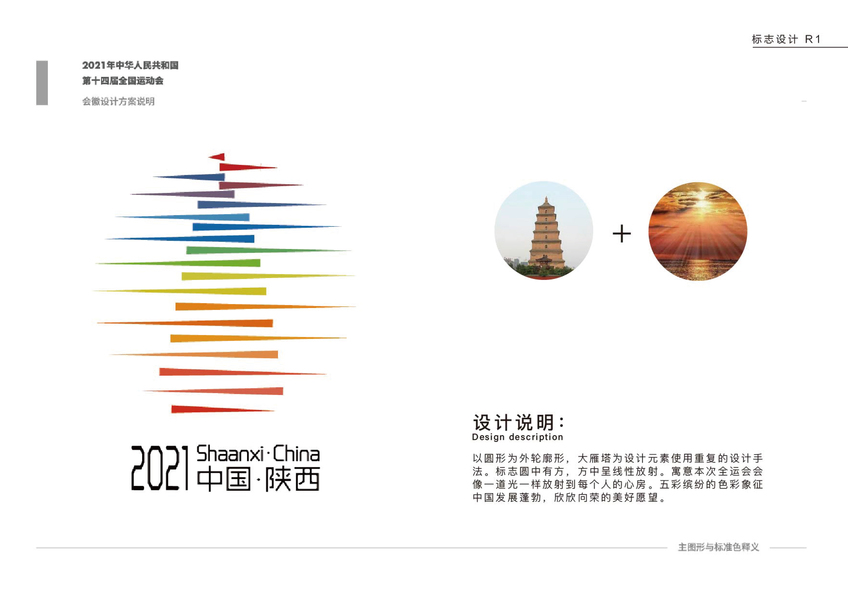 标志设计 R1

2021年中华人民共和国
第十四届全国运动会
会徽设计方案说明

2021 Shaanxi·China
中国·陕西

+

设计说明：
Design description

以圆形为外轮廓形，大雁塔为设计元素使用重复的设计手法。标志圆中有方，方中呈线性放射。寓意本次全运会会像一道光一样放射到每个人的心房。五彩缤纷的色彩象征中国发展蓬勃，欣欣向荣的美好愿望。

主图形与标准色释义